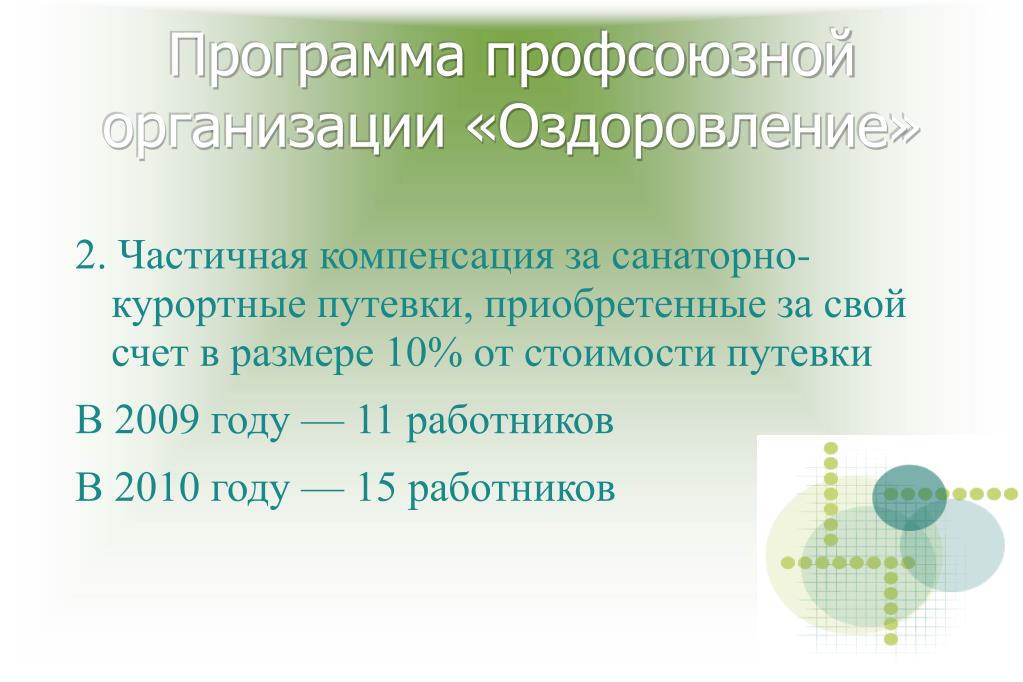 Программа профсоюзной организации «Оздоровление»

2. Частичная компенсация за санаторно-курортные путевки, приобретенные за свой счет в размере 10% от стоимости путевки

В 2009 году — 11 работников

В 2010 году — 15 работников